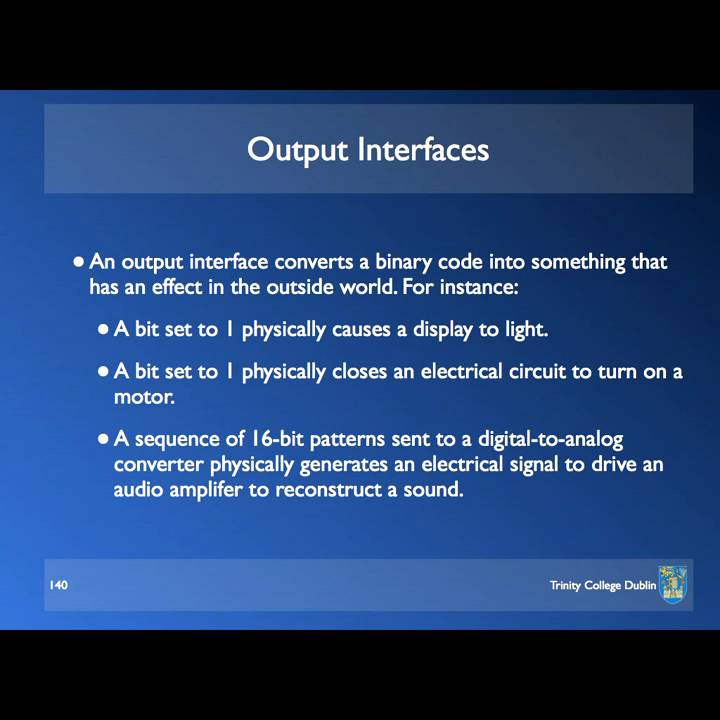 Output Interfaces

• An output interface converts a binary code into something that has an effect in the outside world. For instance:

• A bit set to 1 physically causes a display to light.

• A bit set to 1 physically closes an electrical circuit to turn on a motor.

• A sequence of 16-bit patterns sent to a digital-to-analog converter physically generates an electrical signal to drive an audio amplifer to reconstruct a sound.

140

Trinity College Dublin